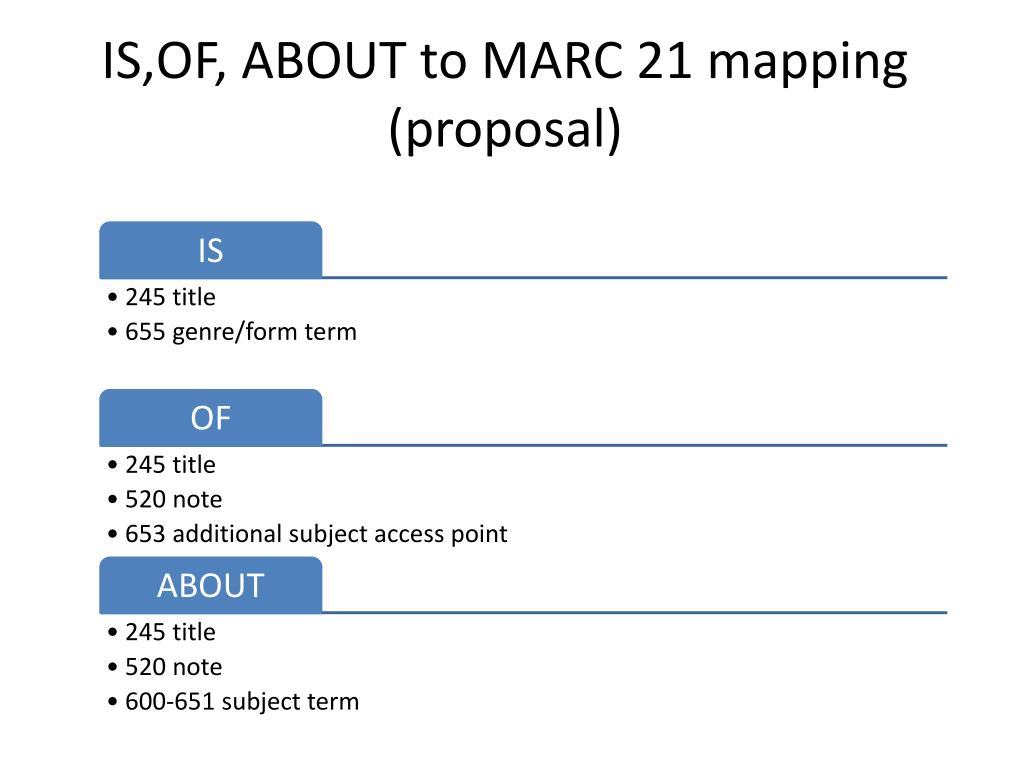 IS,OF, ABOUT to MARC 21 mapping (proposal)

IS

• 245 title
• 655 genre/form term

OF

• 245 title
• 520 note
• 653 additional subject access point

ABOUT

• 245 title
• 520 note
• 600-651 subject term